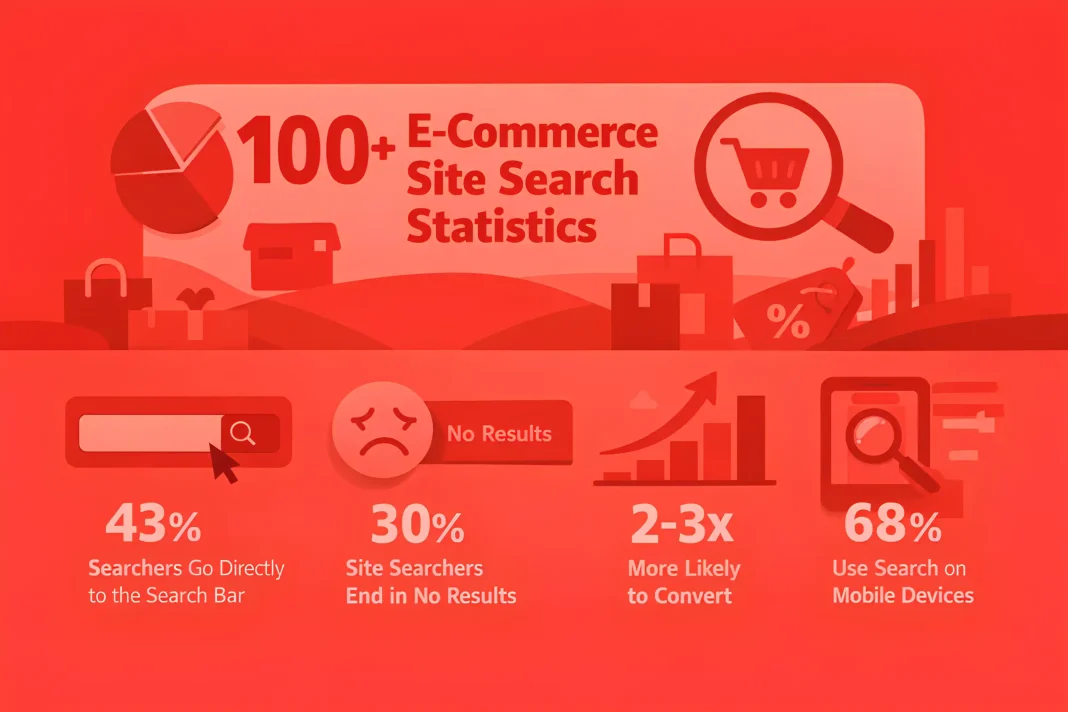 100+ E-Commerce Site Search Statistics

%

No Results

43%
Searchers Go Directly to the Search Bar

30%
Site Searchers End in No Results

2-3x
More Likely to Convert

68%
Use Search on Mobile Devices